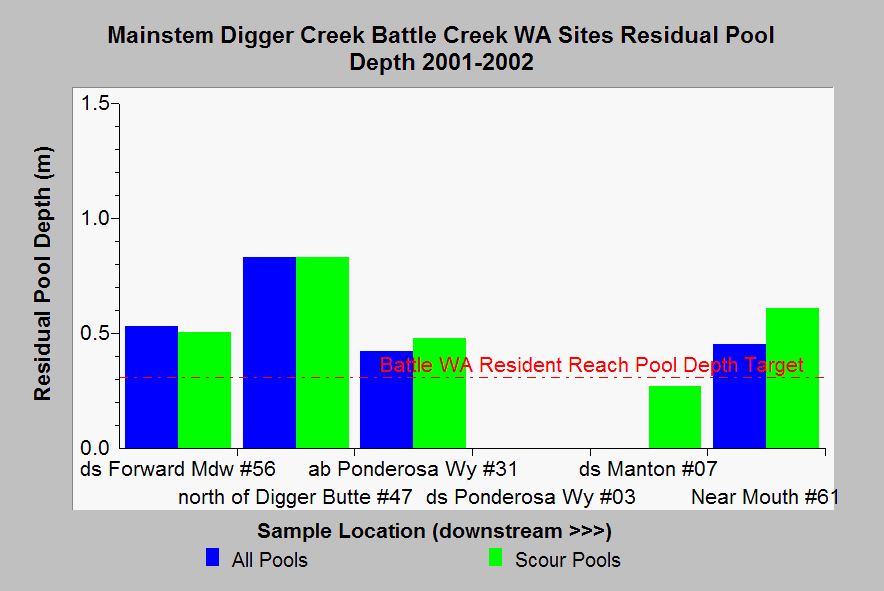 Mainstem Digger Creek Battle Creek WA Sites Residual Pool Depth 2001-2002

Residual Pool Depth (m)

1.5
1.0
0.5
0.0

Battle WA Resident Reach Pool Depth Target

ds Forward Mdw #56
north of Digger Butte #47
ab Ponderosa Wy #31
ds Ponderosa Wy #03
ds Manton #07
Near Mouth #61

Sample Location (downstream >>>)

All Pools
Scour Pools